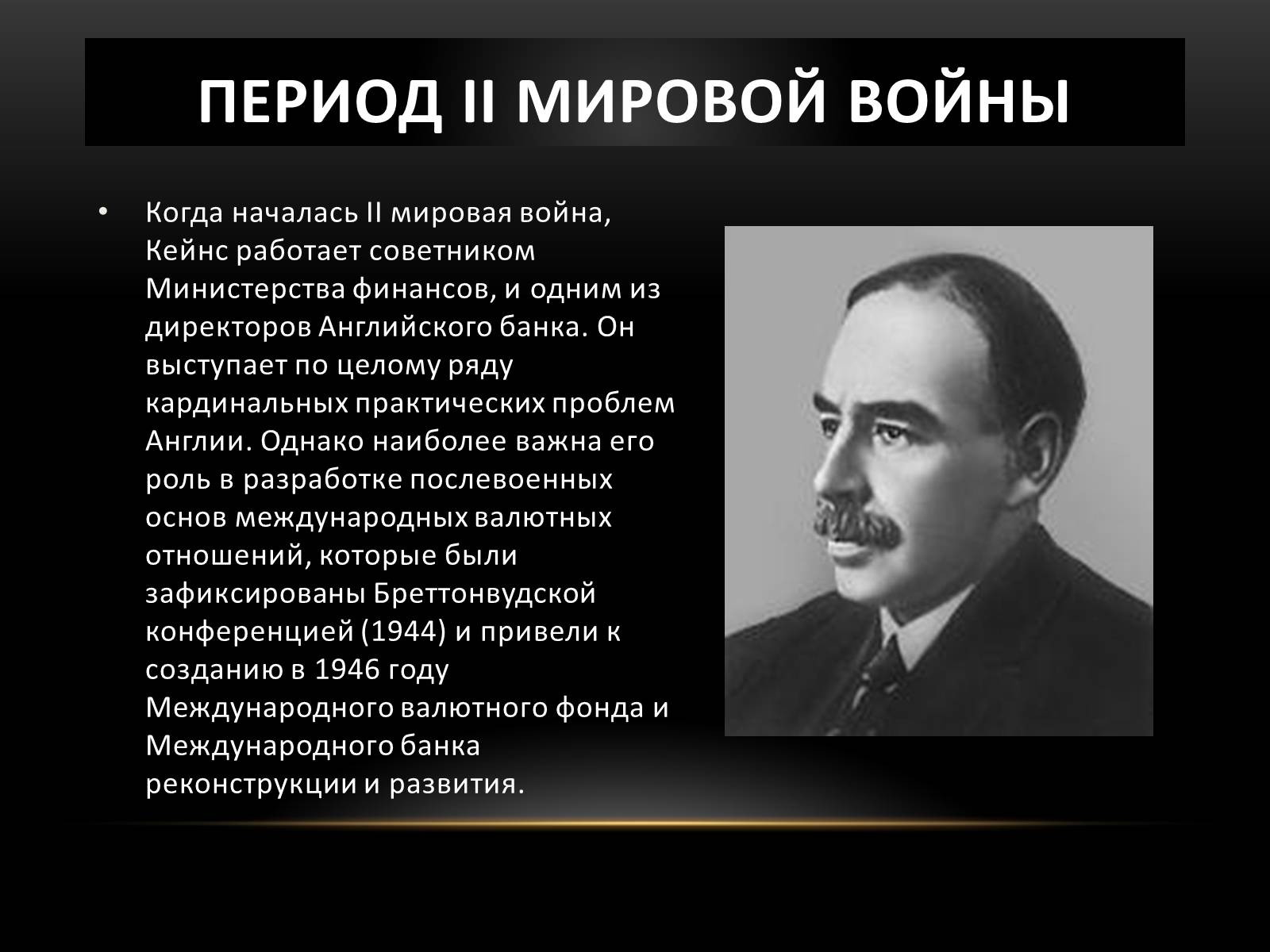 ПЕРИОД II МИРОВОЙ ВОЙНЫ

• Когда началась II мировая война, Кейнс работает советником Министерства финансов, и одним из директоров Английского банка. Он выступает по целому ряду кардинальных практических проблем Англии. Однако наиболее важна его роль в разработке послевоенных основ международных валютных отношений, которые были зафиксированы Бреттонвудской конференцией (1944) и привели к созданию в 1946 году Международного валютного фонда и Международного банка реконструкции и развития.